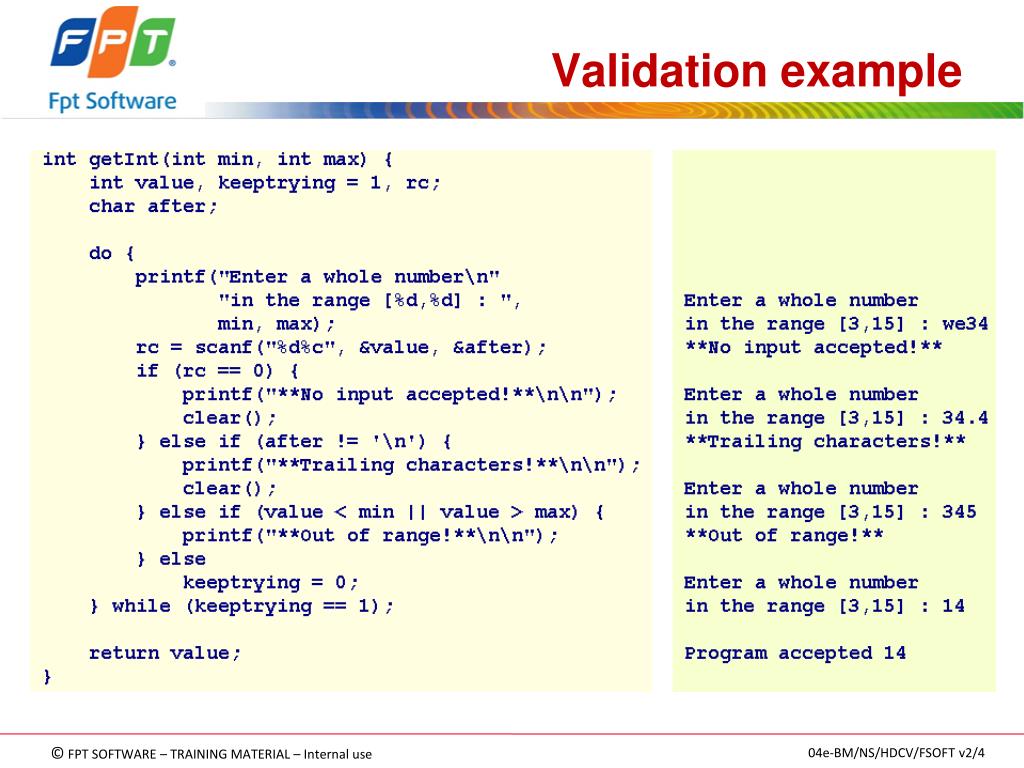 FPT
Fpt Software

Validation example

int getInt(int min, int max) {
    int value, keeptrying = 1, rc;
    char after;

    do {
        printf("Enter a whole number\n"
               "in the range [%d,%d] : ",
               min, max);
        rc = scanf("%d%c", &value, &after);
        if (rc == 0) {
            printf("**No input accepted!**\n\n");
            clear();
        } else if (after != '\n') {
            printf("**Trailing characters!**\n\n");
            clear();
        } else if (value < min || value > max) {
            printf("**Out of range!**\n\n");
        } else
            keeptrying = 0;
    } while (keeptrying == 1);

    return value;
}

Enter a whole number
in the range [3,15] : we34
**No input accepted!**

Enter a whole number
in the range [3,15] : 34.4
**Trailing characters!**

Enter a whole number
in the range [3,15] : 345
**Out of range!**

Enter a whole number
in the range [3,15] : 14

Program accepted 14

© FPT SOFTWARE – TRAINING MATERIAL – Internal use

04e-BM/NS/HDCV/FSOFT v2/4